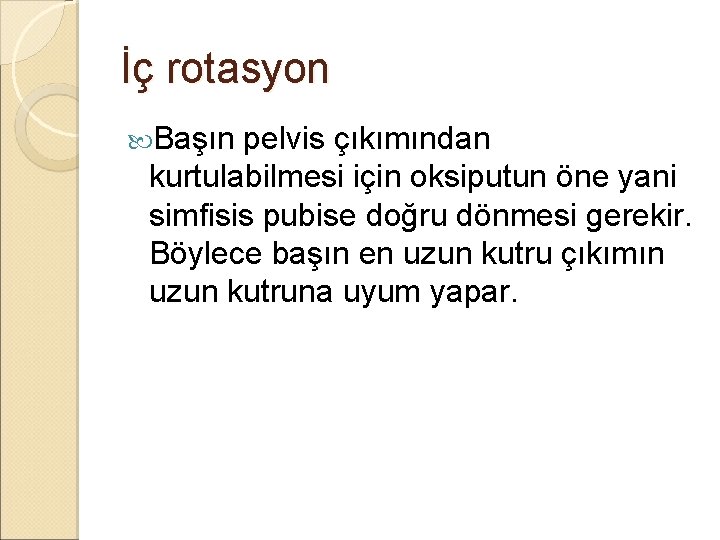 İç rotasyon

Başın pelvis çıkımından kurtulabilmesi için oksiputun öne yani simfisis pubise doğru dönmesi gerekir. Böylece başın en uzun kutru çıkımın uzun kutruna uyum yapar.